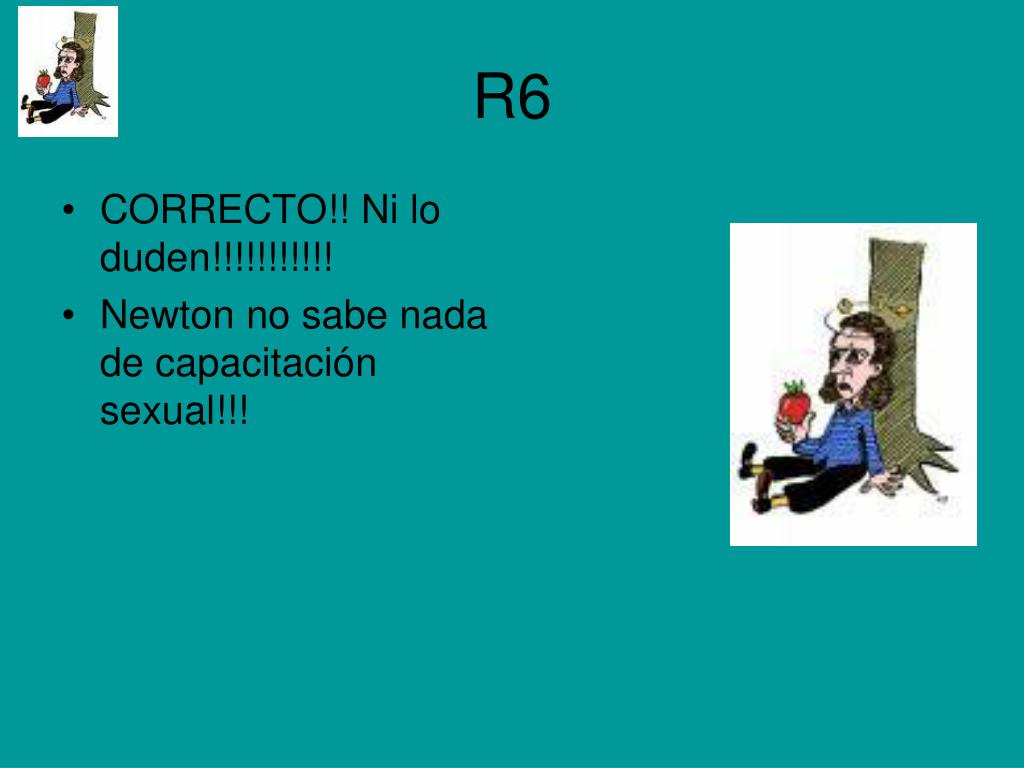 R6

• CORRECTO!! Ni lo duden!!!!!!!!!!
• Newton no sabe nada de capacitación sexual!!!